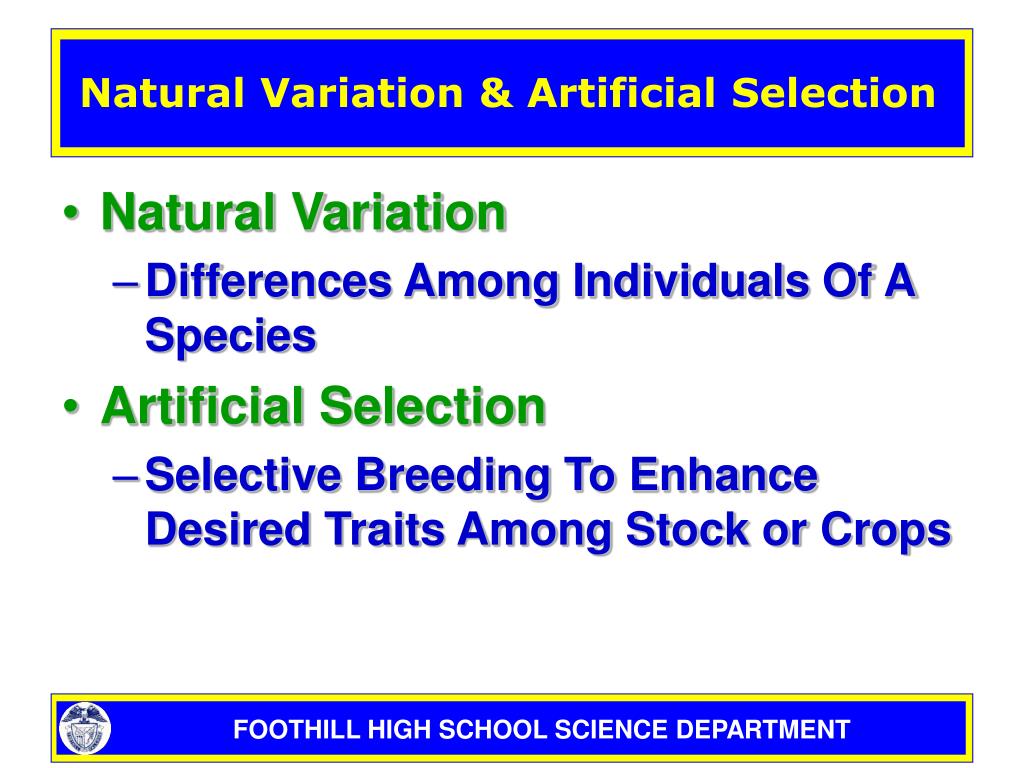 Natural Variation & Artificial Selection

• Natural Variation
– Differences Among Individuals Of A Species
• Artificial Selection
– Selective Breeding To Enhance Desired Traits Among Stock or Crops

FOOTHILL HIGH SCHOOL SCIENCE DEPARTMENT